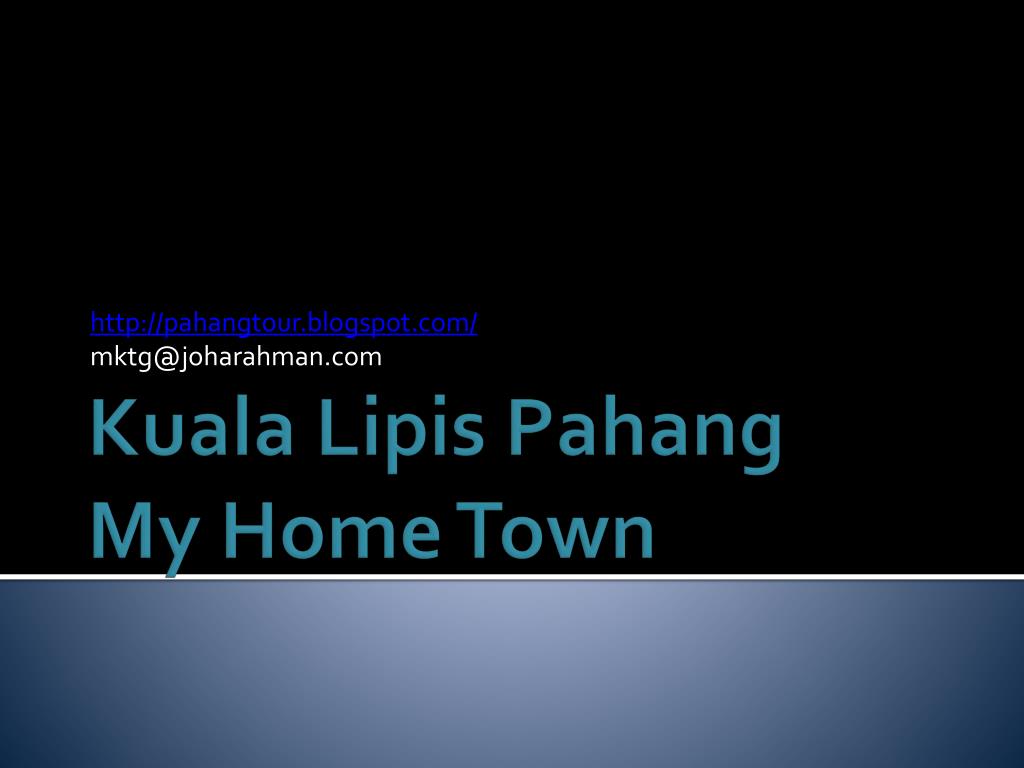 http://pahangtour.blogspot.com/
mktg@joharahman.com

Kuala Lipis Pahang
My Home Town